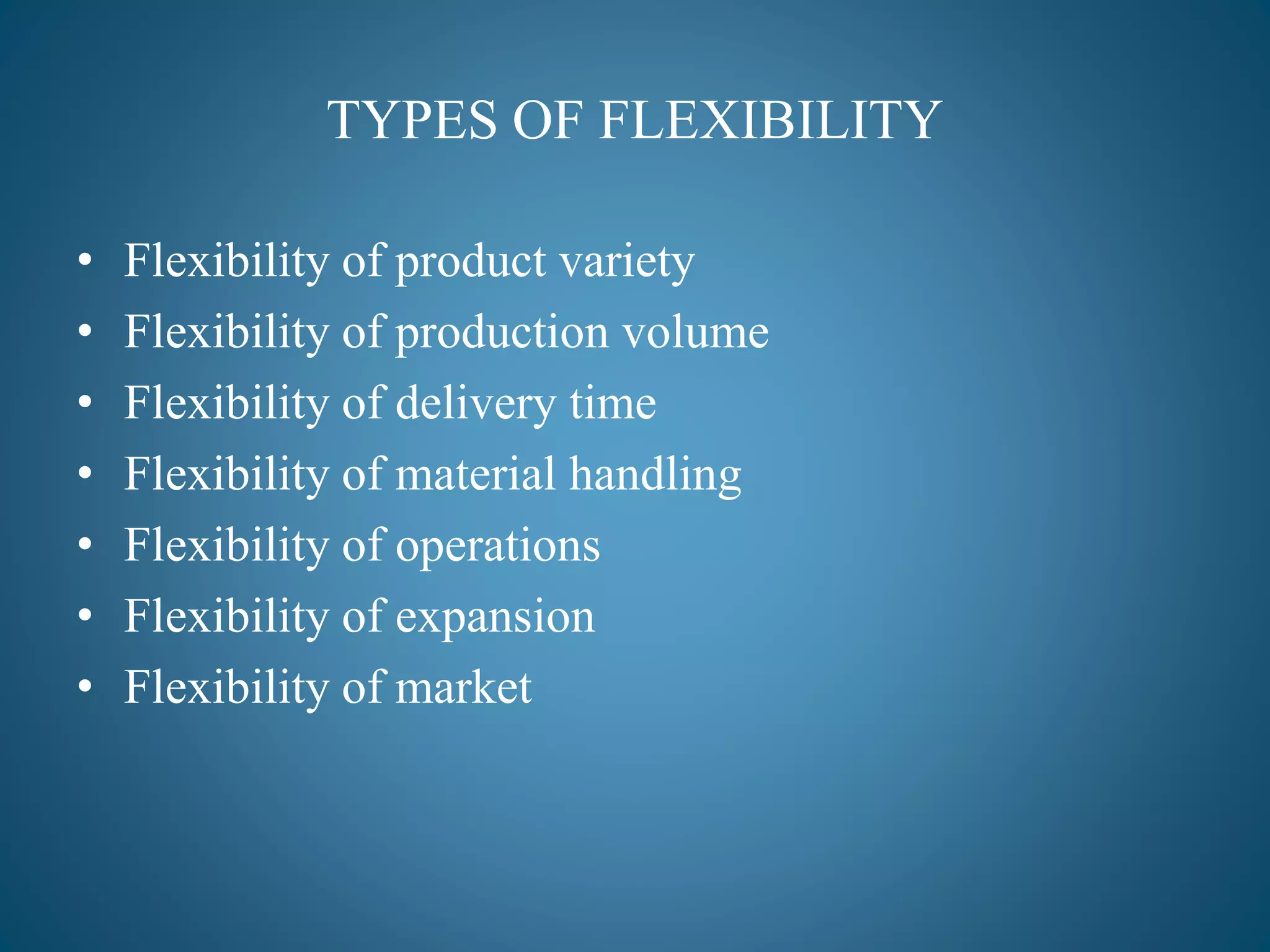 TYPES OF FLEXIBILITY

• Flexibility of product variety
• Flexibility of production volume
• Flexibility of delivery time
• Flexibility of material handling
• Flexibility of operations
• Flexibility of expansion
• Flexibility of market